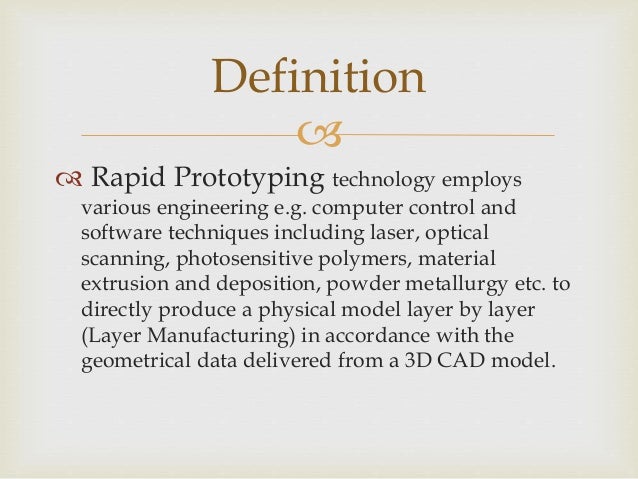 Definition

Rapid Prototyping technology employs various engineering e.g. computer control and software techniques including laser, optical scanning, photosensitive polymers, material extrusion and deposition, powder metallurgy etc. to directly produce a physical model layer by layer (Layer Manufacturing) in accordance with the geometrical data delivered from a 3D CAD model.